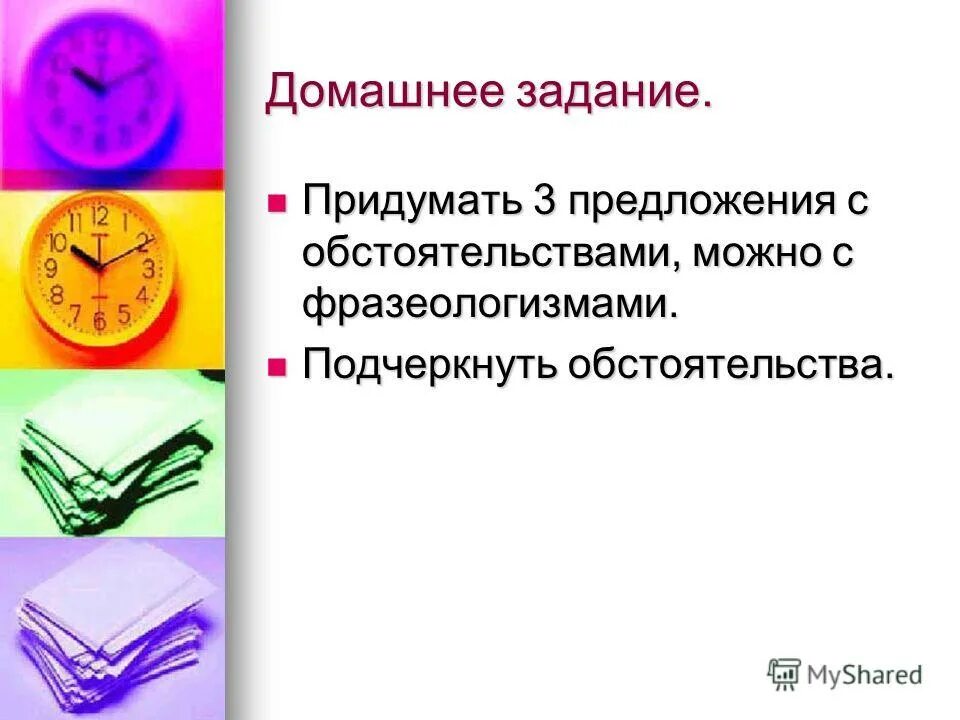 Домашнее задание.

Придумать 3 предложения с обстоятельствами, можно с фразеологизмами.

Подчеркнуть обстоятельства.

MyShared